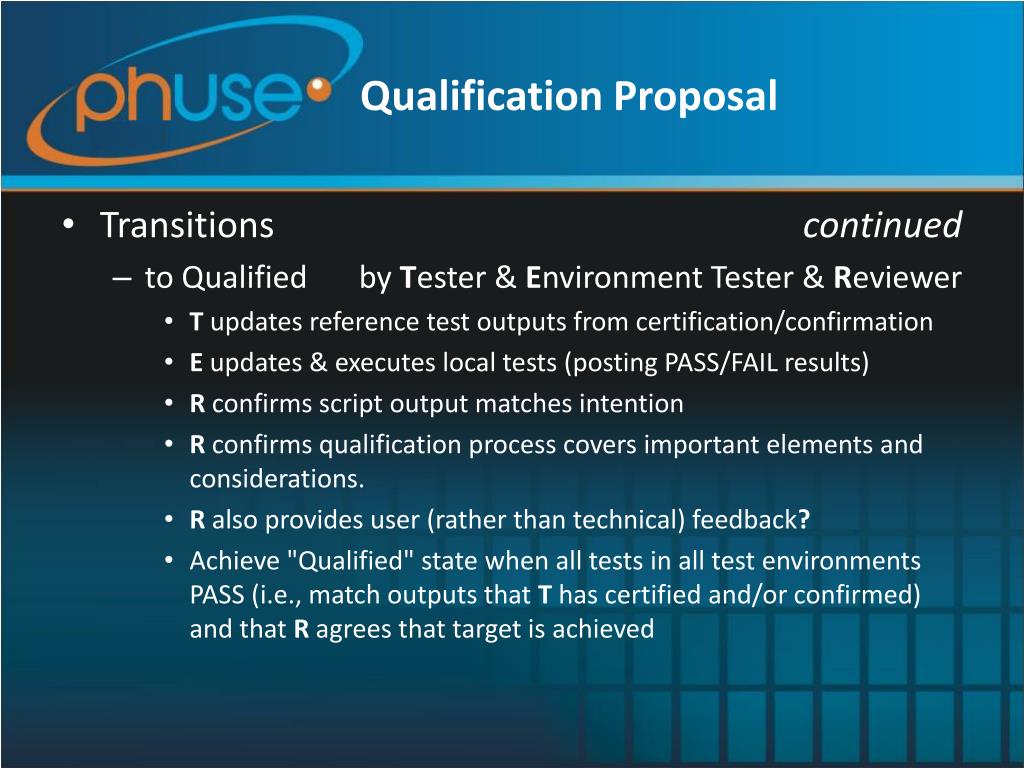 phuse

Qualification Proposal

• Transitions continued
– to Qualified by Tester & Environment Tester & Reviewer
• T updates reference test outputs from certification/confirmation
• E updates & executes local tests (posting PASS/FAIL results)
• R confirms script output matches intention
• R confirms qualification process covers important elements and considerations.
• R also provides user (rather than technical) feedback?
• Achieve "Qualified" state when all tests in all test environments PASS (i.e., match outputs that T has certified and/or confirmed) and that R agrees that target is achieved